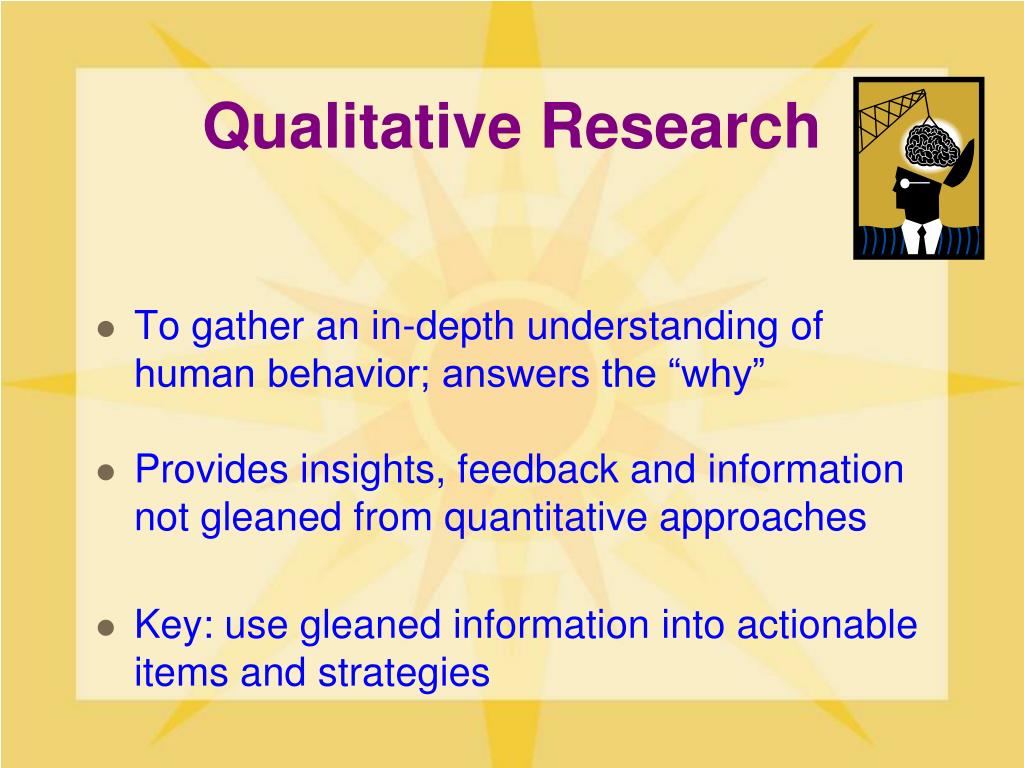 Qualitative Research

- To gather an in-depth understanding of human behavior; answers the “why”
- Provides insights, feedback and information not gleaned from quantitative approaches
- Key: use gleaned information into actionable items and strategies